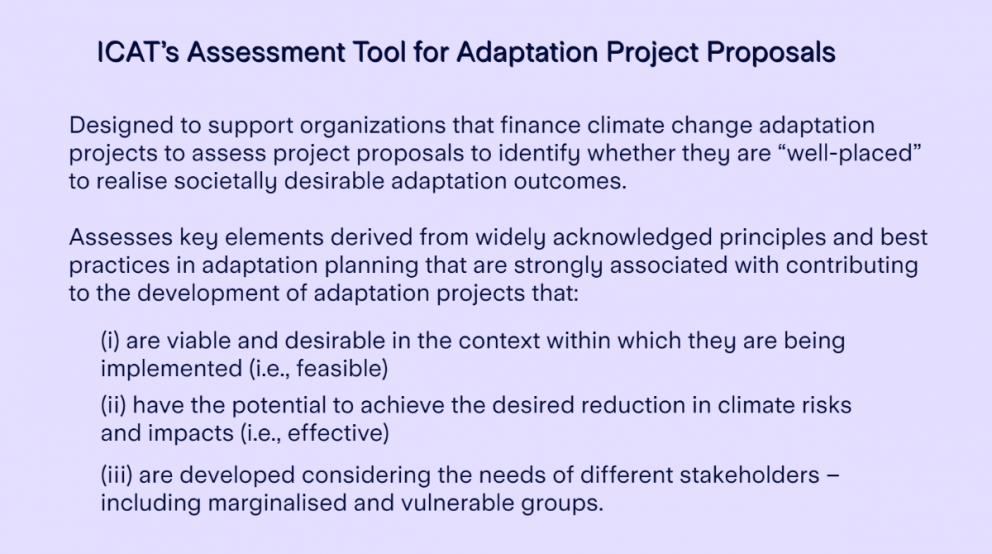 ICAT's Assessment Tool for Adaptation Project Proposals

Designed to support organizations that finance climate change adaptation projects to assess project proposals to identify whether they are "well-placed" to realise societally desirable adaptation outcomes.

Assesses key elements derived from widely acknowledged principles and best practices in adaptation planning that are strongly associated with contributing to the development of adaptation projects that:

(i) are viable and desirable in the context within which they are being implemented (i.e., feasible)

(ii) have the potential to achieve the desired reduction in climate risks and impacts (i.e., effective)

(iii) are developed considering the needs of different stakeholders – including marginalised and vulnerable groups.